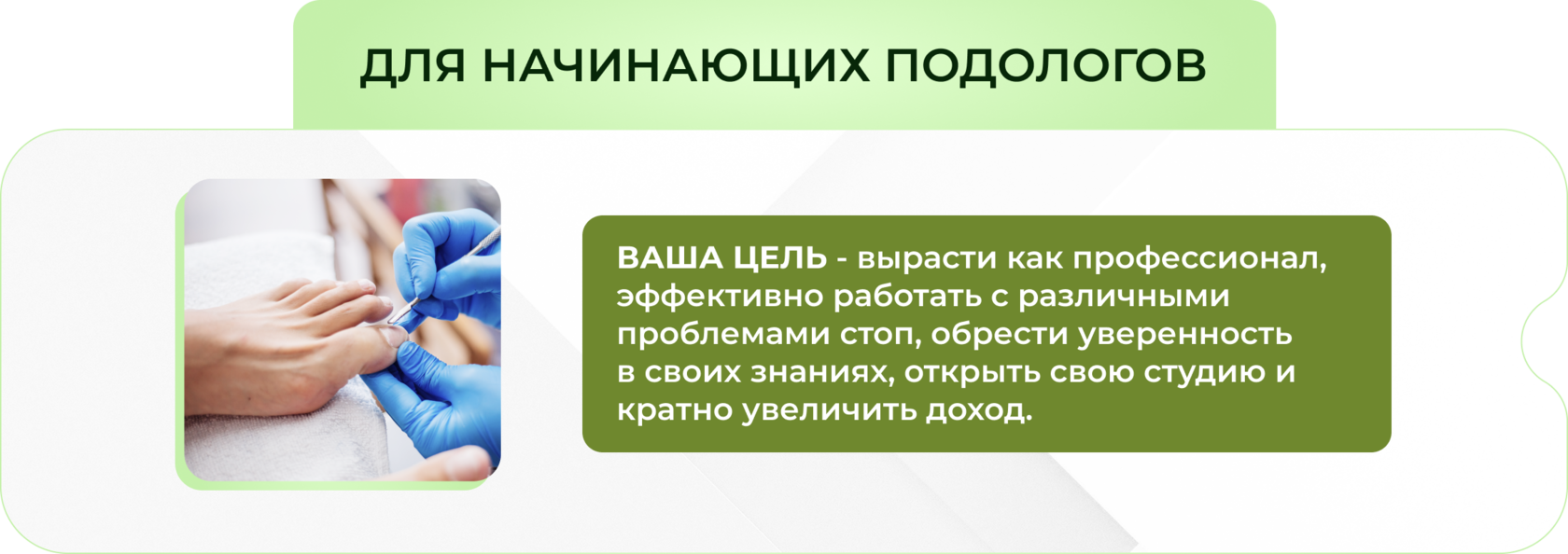 ДЛЯ НАЧИНАЮЩИХ ПОДОЛОГОВ

ВАША ЦЕЛЬ - вырасти как профессионал, эффективно работать с различными проблемами стоп, обрести уверенность в своих знаниях, открыть свою студию и кратно увеличить доход.